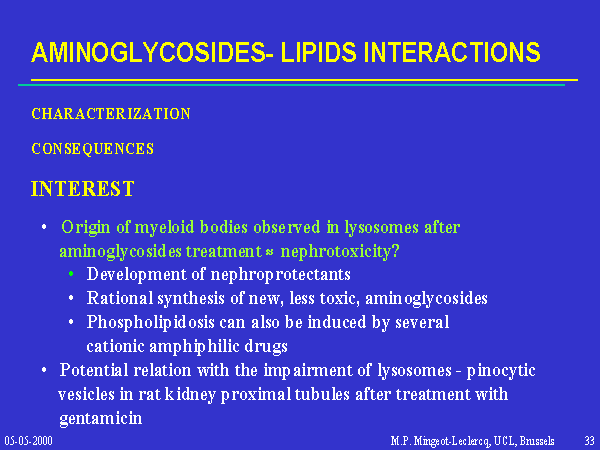 AMINOGLYCOSIDES- LIPIDS INTERACTIONS

CHARACTERIZATION

CONSEQUENCES

INTEREST

• Origin of myeloid bodies observed in lysosomes after aminoglycosides treatment ≈ nephrotoxicity?
  • Development of nephroprotectants
  • Rational synthesis of new, less toxic, aminoglycosides
  • Phospholipidosis can also be induced by several cationic amphiphilic drugs
• Potential relation with the impairment of lysosomes - pinocytic vesicles in rat kidney proximal tubules after treatment with gentamicin

05-05-2000

M.P. Mingeot-Leclercq, UCL, Brussels

33